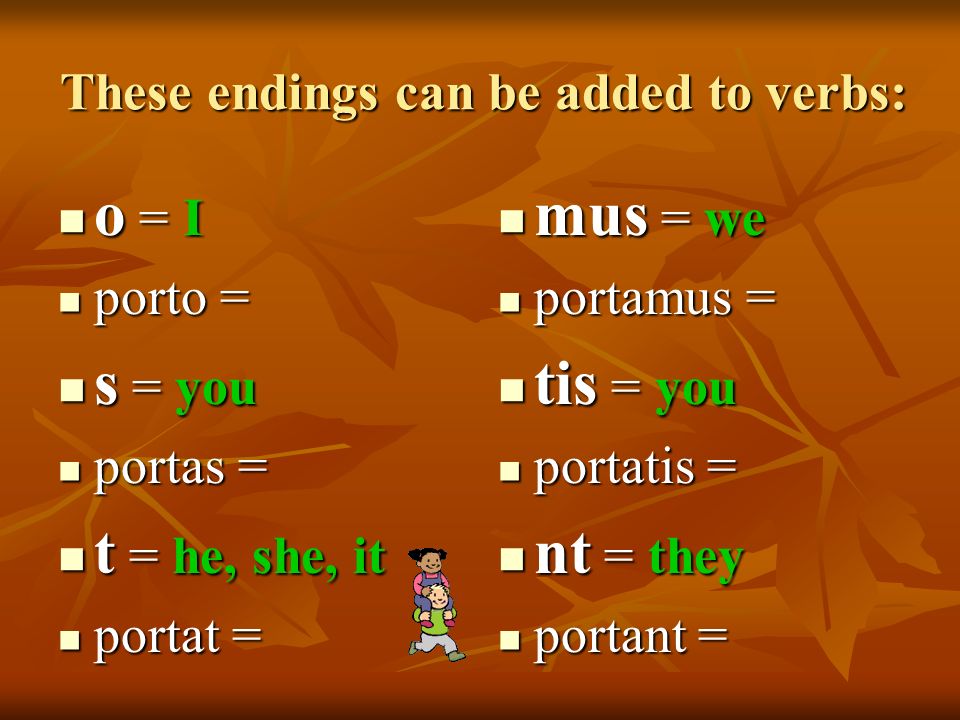 These endings can be added to verbs:

o = I

porto =

s = you

portas =

t = he, she, it

portat =

mus = we

portamus =

tis = you

portatis =

nt = they

portant =